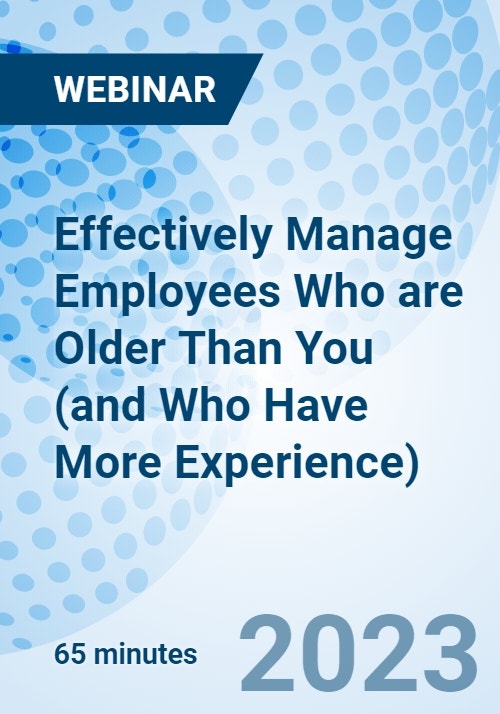 WEBINAR

Effectively Manage Employees Who are Older Than You (and Who Have More Experience)

65 minutes

2023